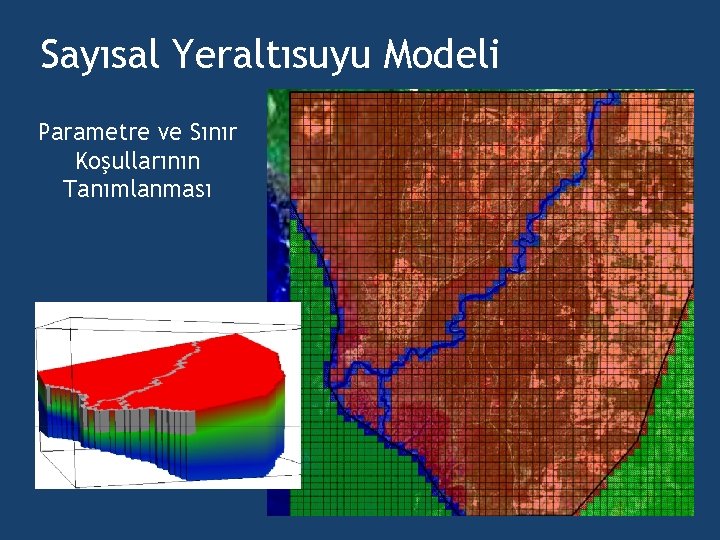 Sayısal Yeraltısuyu Modeli

Parametre ve Sınır Koşullarının Tanımlanması